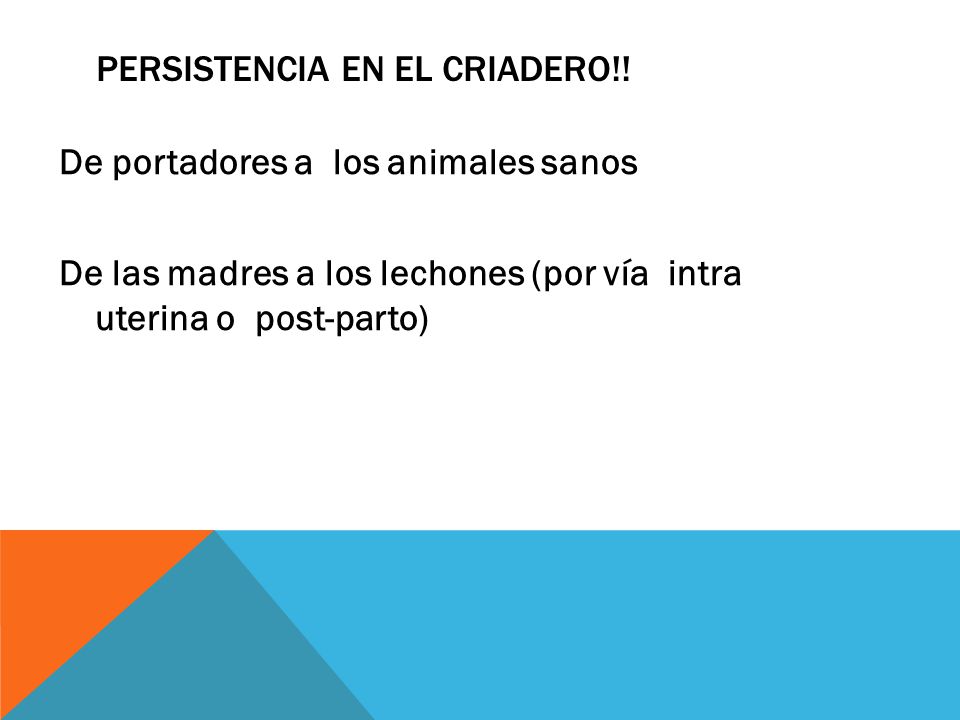 PERSISTENCIA EN EL CRIADERO!!

De portadores a los animales sanos

De las madres a los lechones (por vía intra uterina o post-parto)